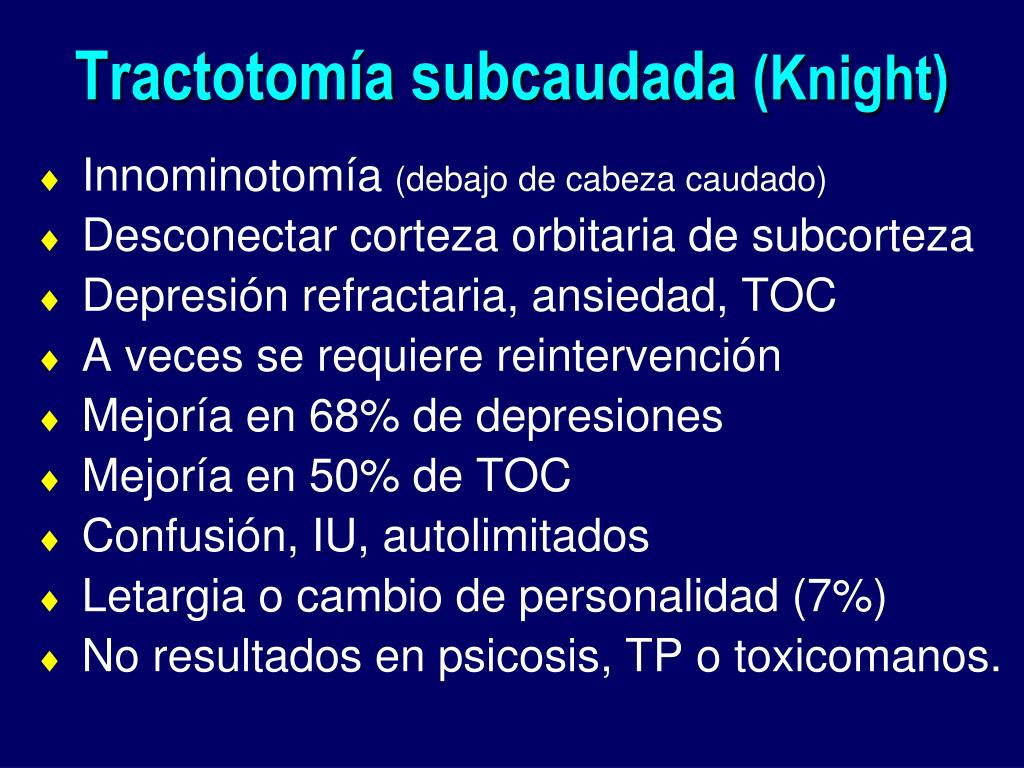 Tractotomía subcaudada (Knight)

♦ Innominotomía (debajo de cabeza caudado)
♦ Desconectar corteza orbitaria de subcorteza
♦ Depresión refractaria, ansiedad, TOC
♦ A veces se requiere reintervención
♦ Mejoría en 68% de depresiones
♦ Mejoría en 50% de TOC
♦ Confusión, IU, autolimitados
♦ Letargia o cambio de personalidad (7%)
♦ No resultados en psicosis, TP o toxicomanos.